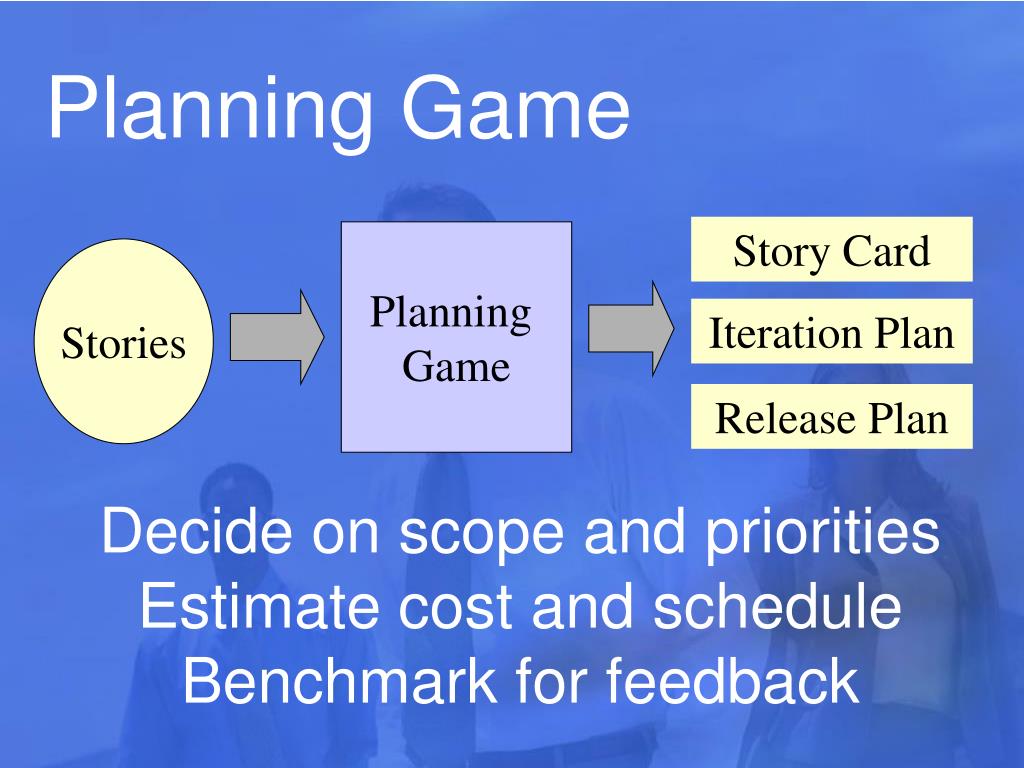 Planning Game

Stories

Planning Game

Story Card

Iteration Plan

Release Plan

Decide on scope and priorities
Estimate cost and schedule
Benchmark for feedback